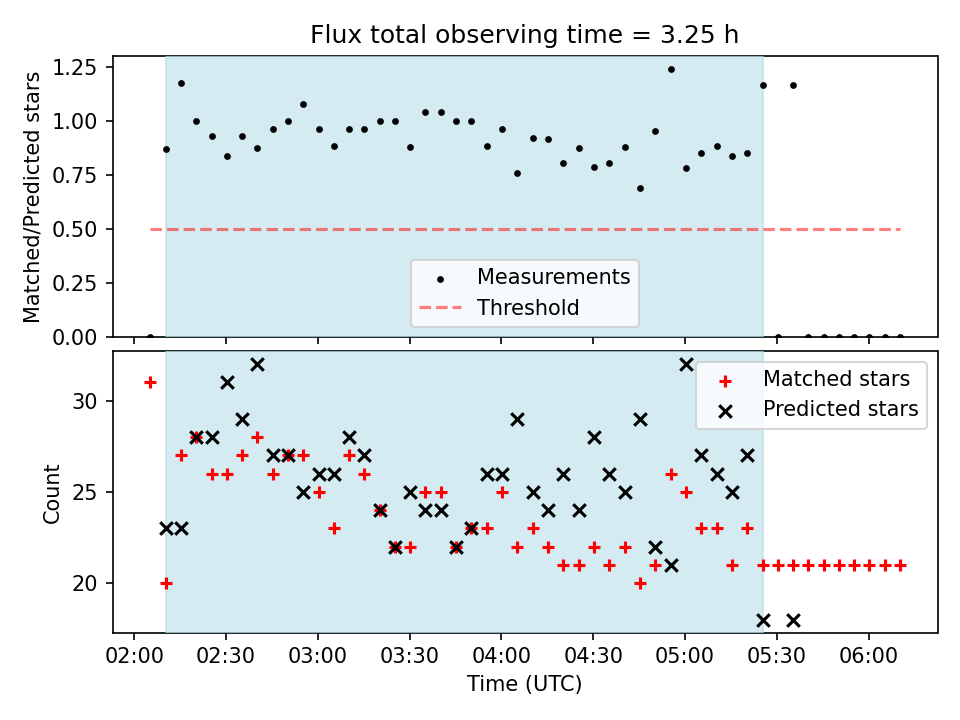 Flux total observing time = 3.25 h

Matched/Predicted stars

1.25
1.00
0.75
0.50
0.25
0.00

Measurements
Threshold

Count

30
25
20

Matched stars
Predicted stars

02:00 02:30 03:00 03:30 04:00 04:30 05:00 05:30 06:00

Time (UTC)